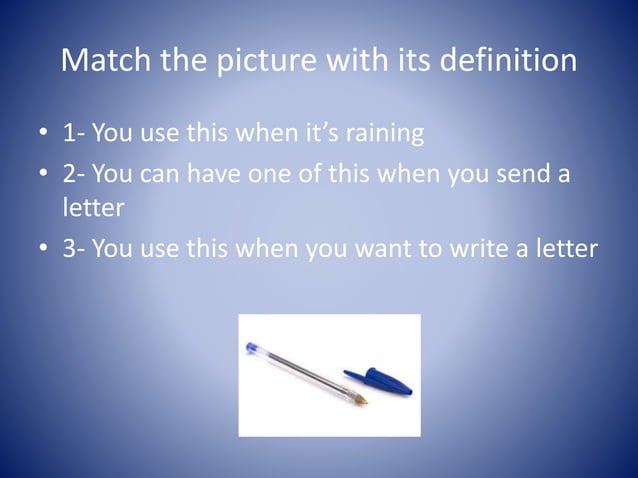 Match the picture with its definition

• 1- You use this when it’s raining
• 2- You can have one of this when you send a letter
• 3- You use this when you want to write a letter